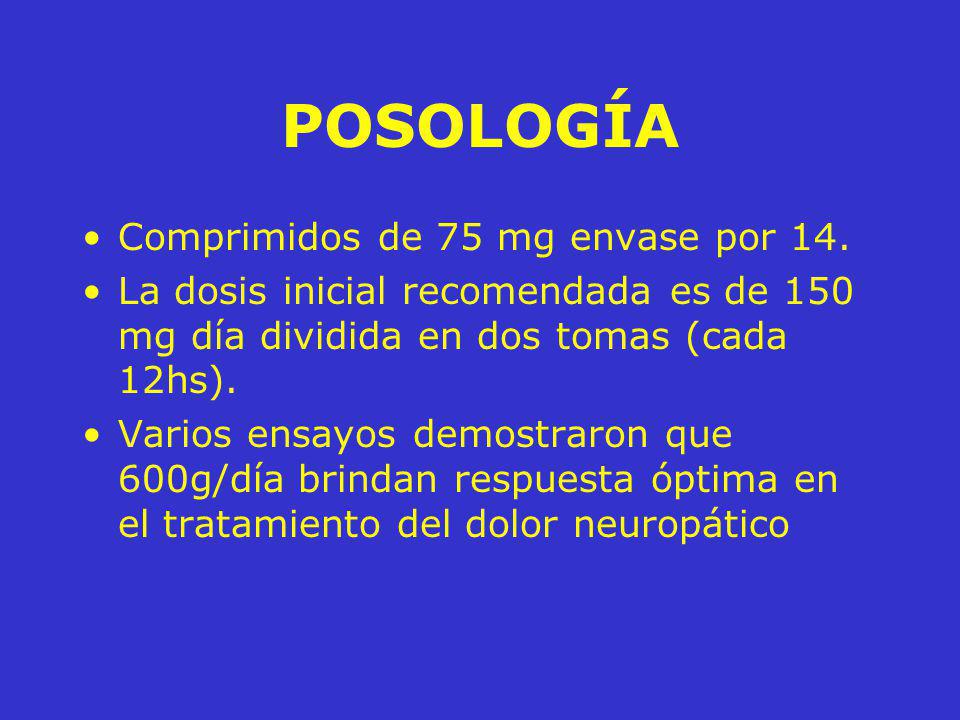 POSOLOGÍA

• Comprimidos de 75 mg envase por 14.
• La dosis inicial recomendada es de 150 mg día dividida en dos tomas (cada 12hs).
• Varios ensayos demostraron que 600g/día brindan respuesta óptima en el tratamiento del dolor neuropático